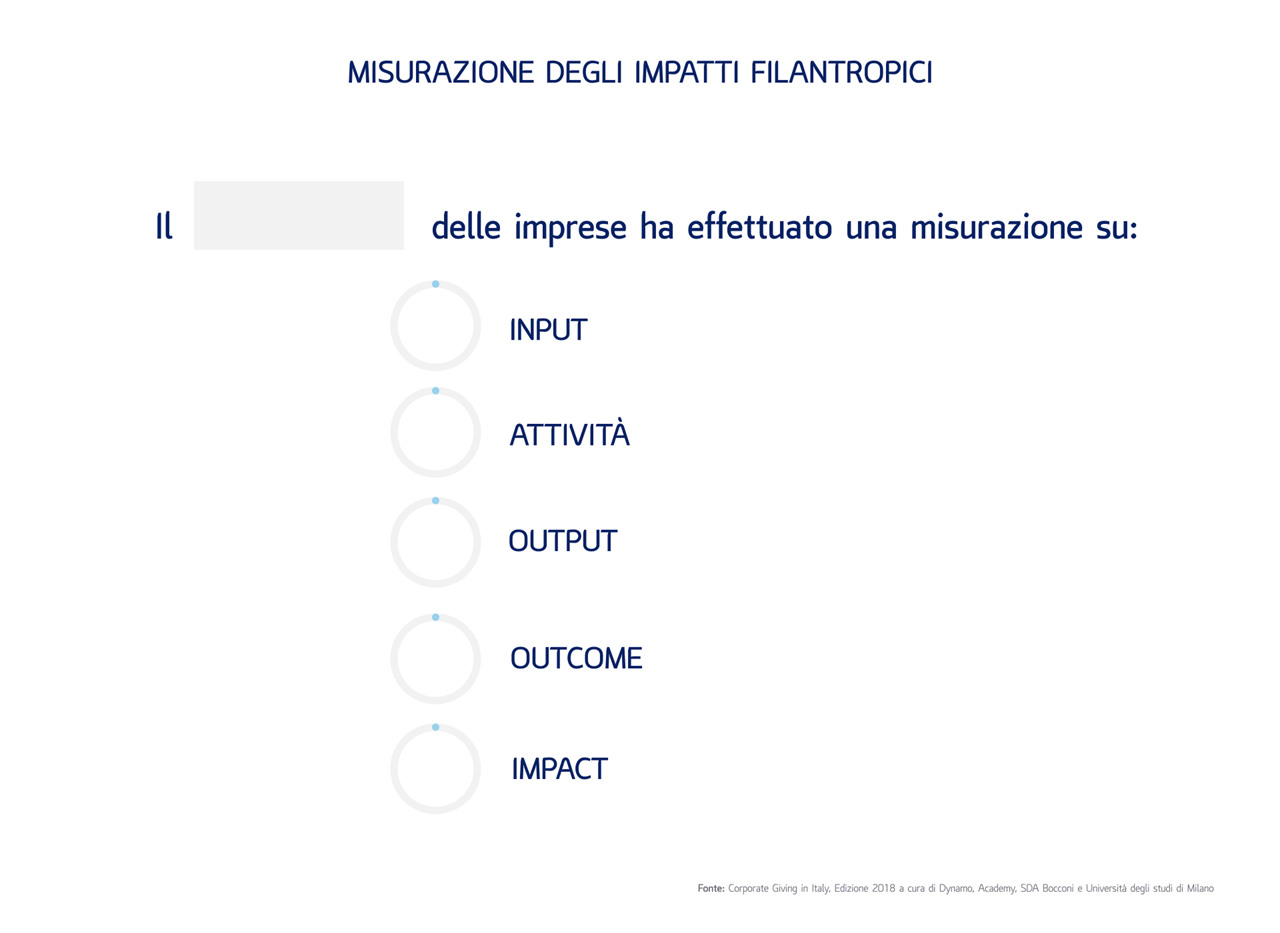 MISURAZIONE DEGLI IMPATTI FILANTROPICI

Il delle imprese ha effettuato una misurazione su:

INPUT

ATTIVITÀ

OUTPUT

OUTCOME

IMPACT

Fonte: Corporate Giving in Italy, Edizione 2018 a cura di Dynamo, Academy, SDA Bocconi e Università degli studi di Milano